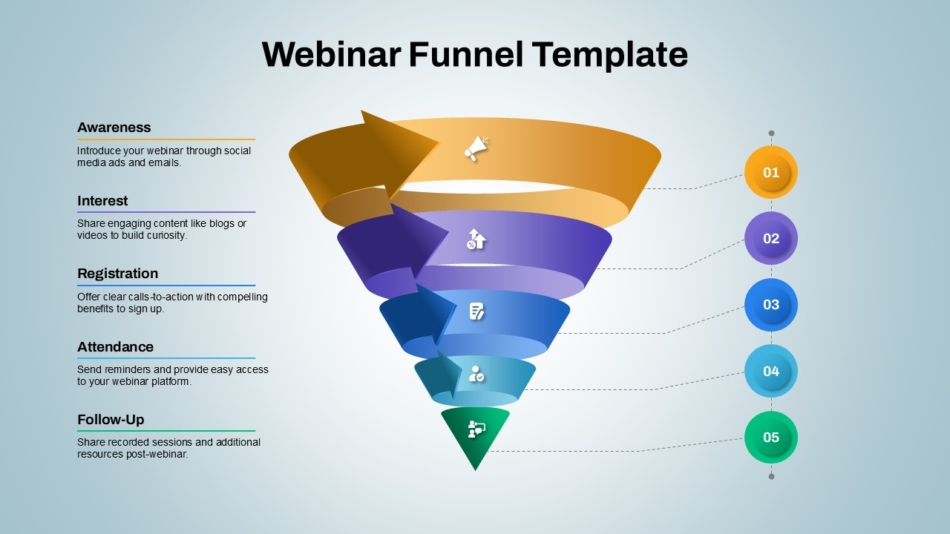 Webinar Funnel Template

Awareness
Introduce your webinar through social media ads and emails.

Interest
Share engaging content like blogs or videos to build curiosity.

Registration
Offer clear calls-to-action with compelling benefits to sign up.

Attendance
Send reminders and provide easy access to your webinar platform.

Follow-Up
Share recorded sessions and additional resources post-webinar.

01
02
03
04
05